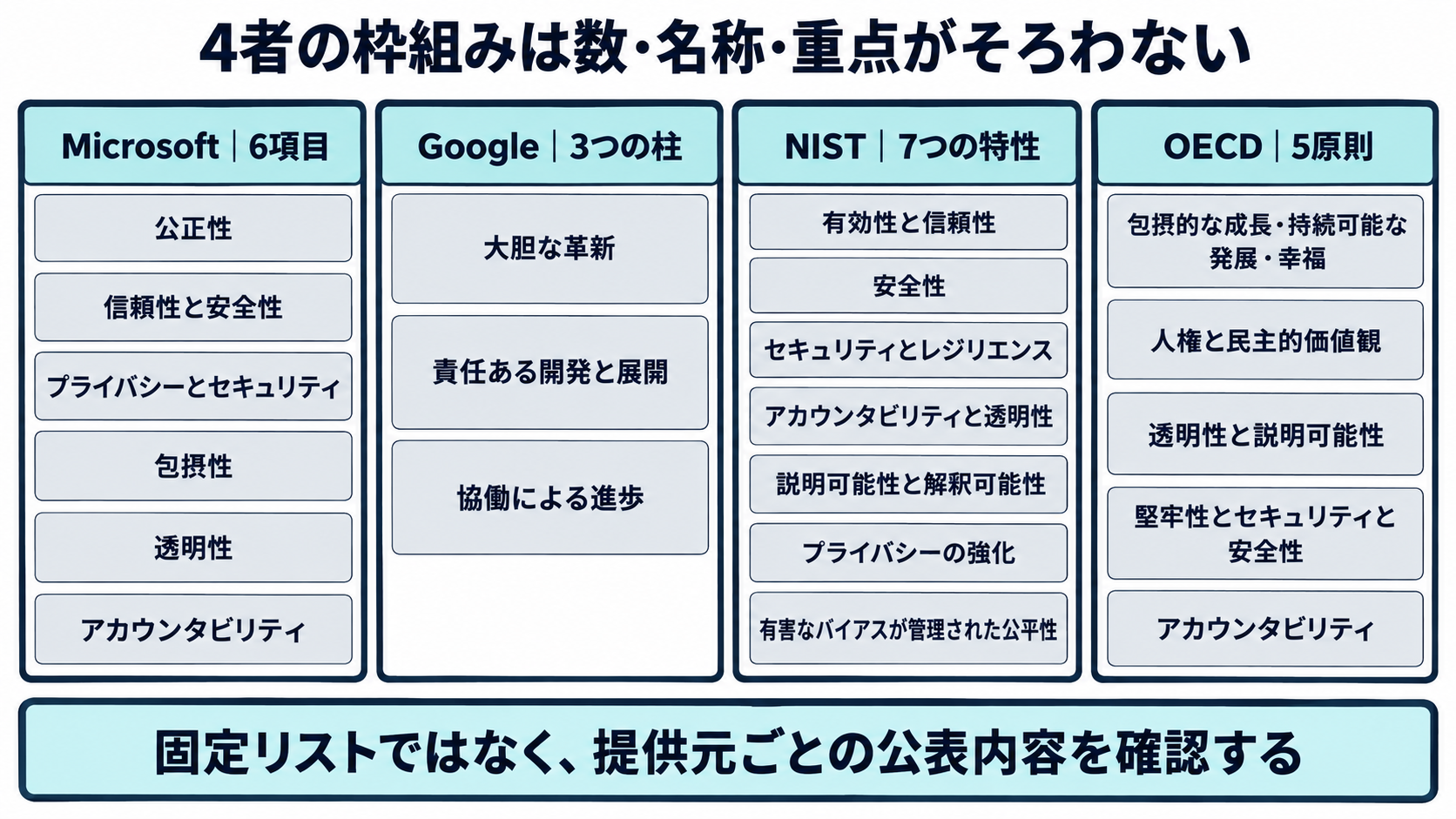 4者の枠組みは数・名称・重点がそろわない

Microsoft | 6項目

公正性

信頼性と安全性

プライバシーとセキュリティ

包摂性

透明性

アカウンタビリティ

Google | 3つの柱

大胆な革新

責任ある開発と展開

協働による進歩

NIST | 7つの特性

有効性と信頼性

安全性

セキュリティとレジリエンス

アカウンタビリティと透明性

説明可能性と解釈可能性

プライバシーの強化

有害なバイアスが管理された公平性

OECD | 5原則

包摂的な成長・持続可能な発展・幸福

人権と民主的価値観

透明性と説明可能性

堅牢性とセキュリティと安全性

アカウンタビリティ

固定リストではなく、提供元ごとの公表内容を確認する